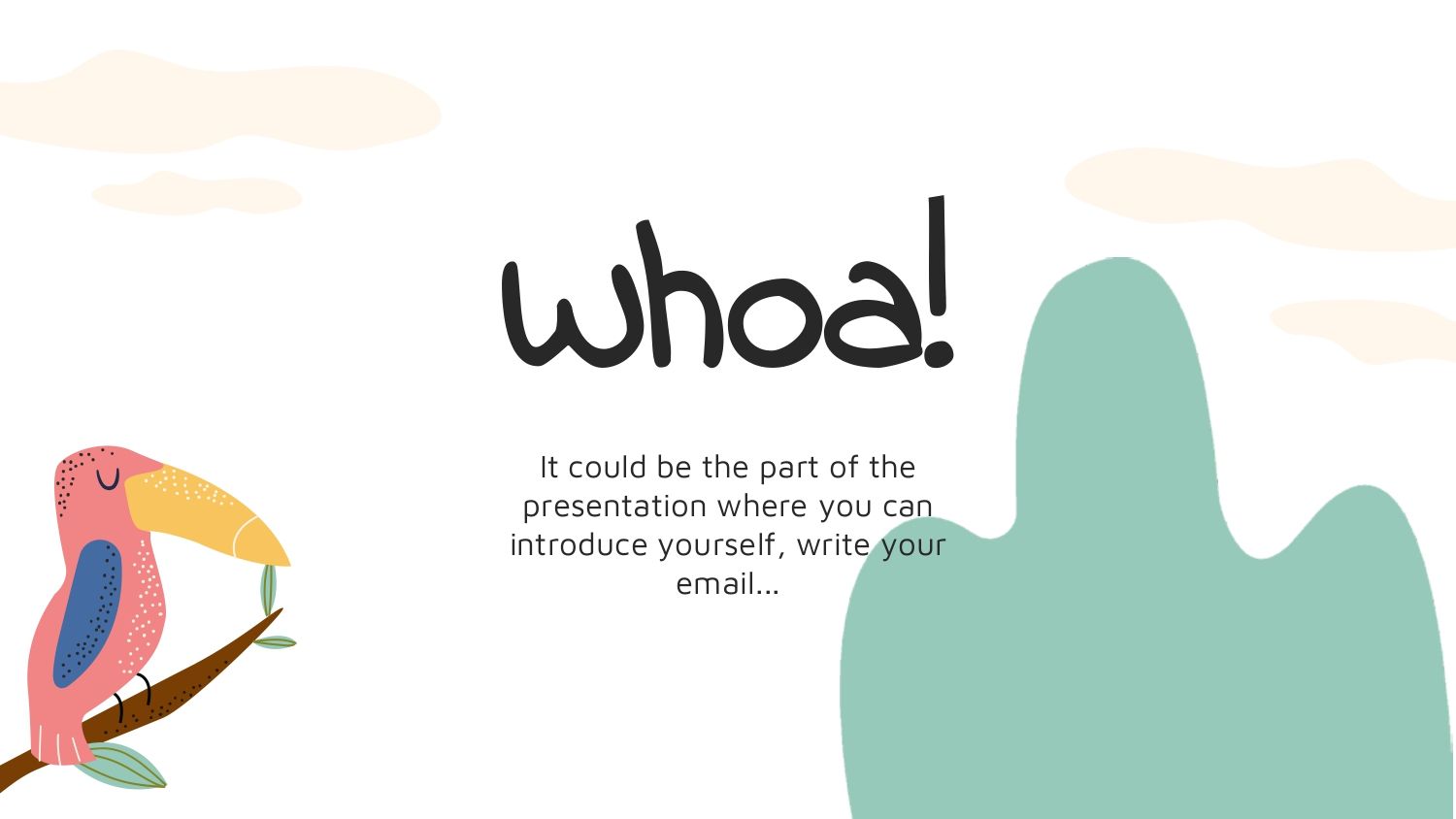 whoa!

It could be the part of the presentation where you can introduce yourself, write your email…